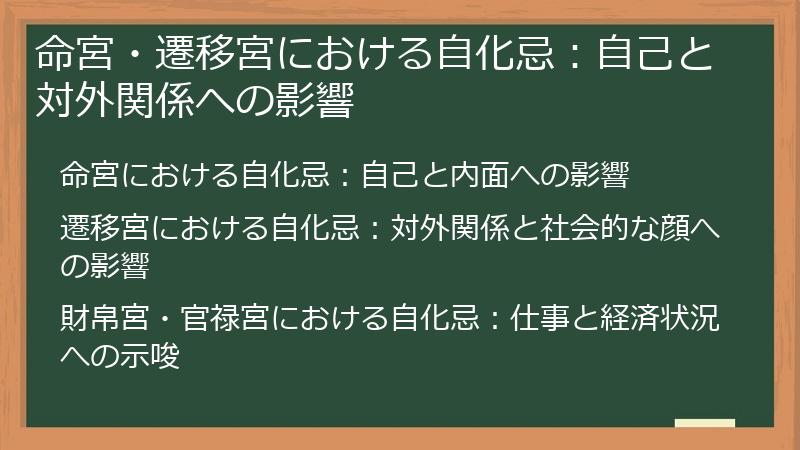 命宮・遷移宮における自化忌：自己と対外関係への影響

命宮における自化忌：自己と内面への影響

遷移宮における自化忌：対外関係と社会的な顔への影響

財帛宮・官禄宮における自化忌：仕事と経済状況への示唆